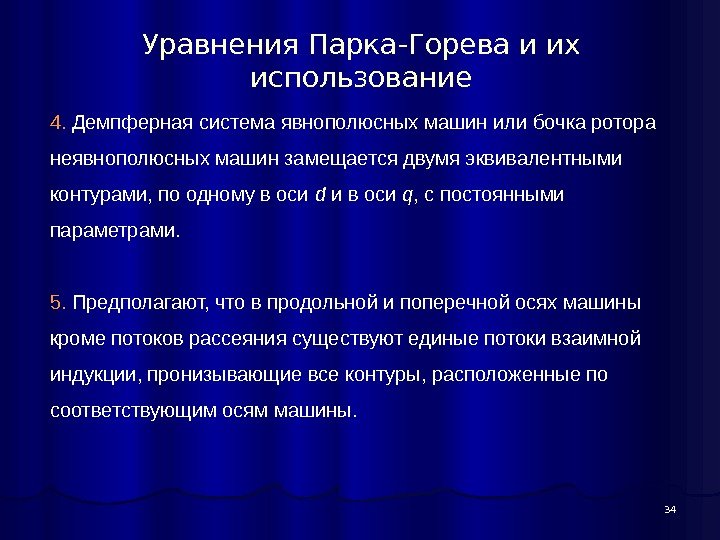 Уравнения Парка-Горева и их использование

4. Демпферная система явнополюсных машин или бочка ротора неявнополюсных машин замещается двумя эквивалентными контурами, по одному в оси $d$ и в оси $q$, с постоянными параметрами.

5. Предполагают, что в продольной и поперечной осях машины кроме потоков рассеяния существуют единые потоки взаимной индукции, пронизывающие все контуры, расположенные по соответствующим осям машины.

34